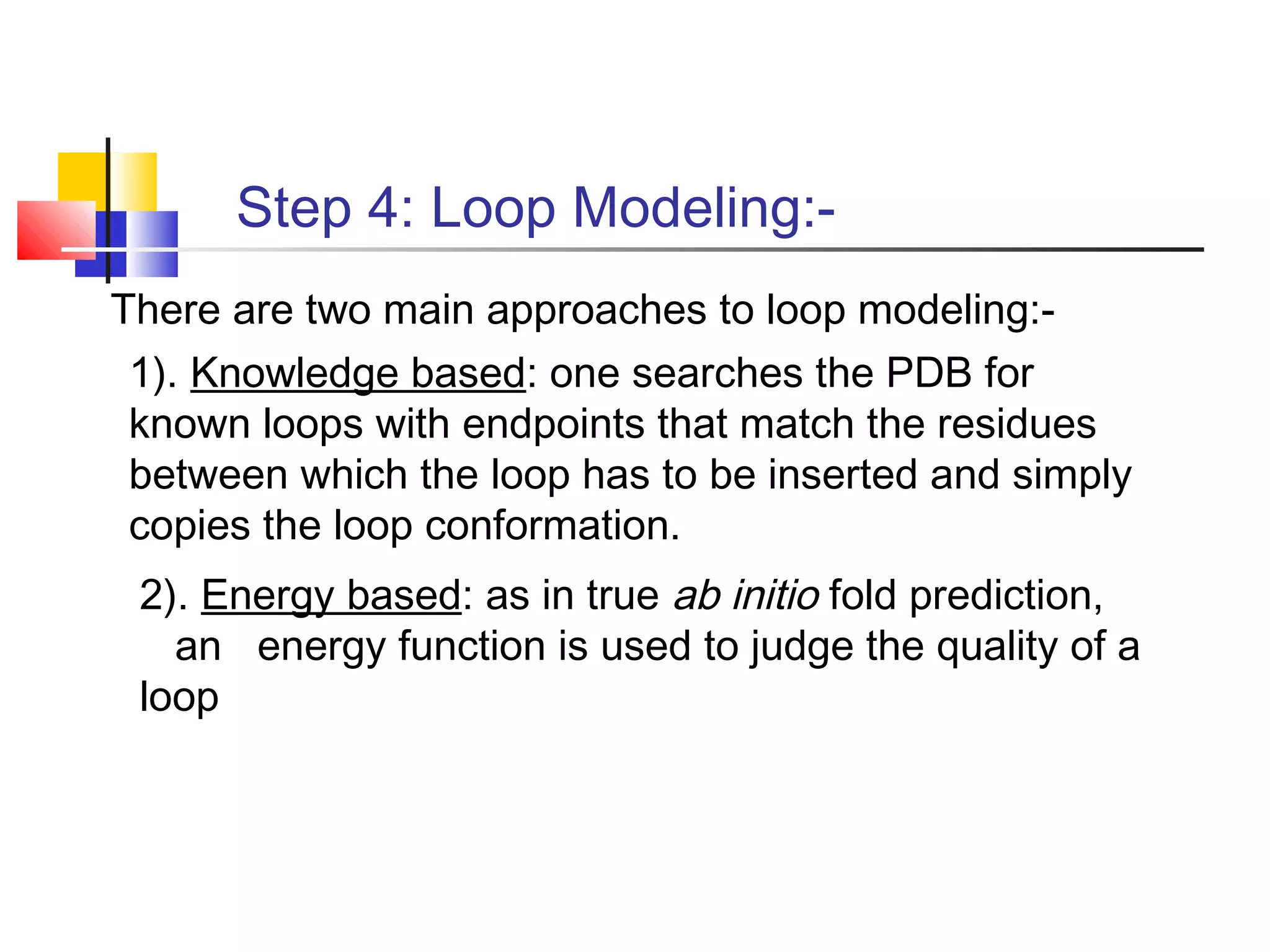 Step 4: Loop Modeling:-

There are two main approaches to loop modeling:-

1). Knowledge based: one searches the PDB for known loops with endpoints that match the residues between which the loop has to be inserted and simply copies the loop conformation.

2). Energy based: as in true ab initio fold prediction, an energy function is used to judge the quality of a loop